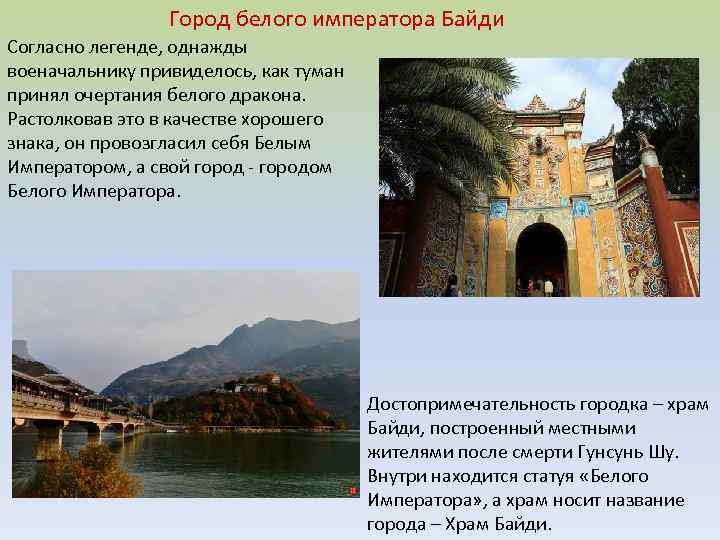 Город белого императора Байди

Согласно легенде, однажды военачальнику привиделось, как туман принял очертания белого дракона. Растолковав это в качестве хорошего знака, он провозгласил себя Белым Императором, а свой город - городом Белого Императора.

Достопримечательность городка – храм Байди, построенный местными жителями после смерти Гунсунь Шу. Внутри находится статуя «Белого Императора», а храм носит название города – Храм Байди.